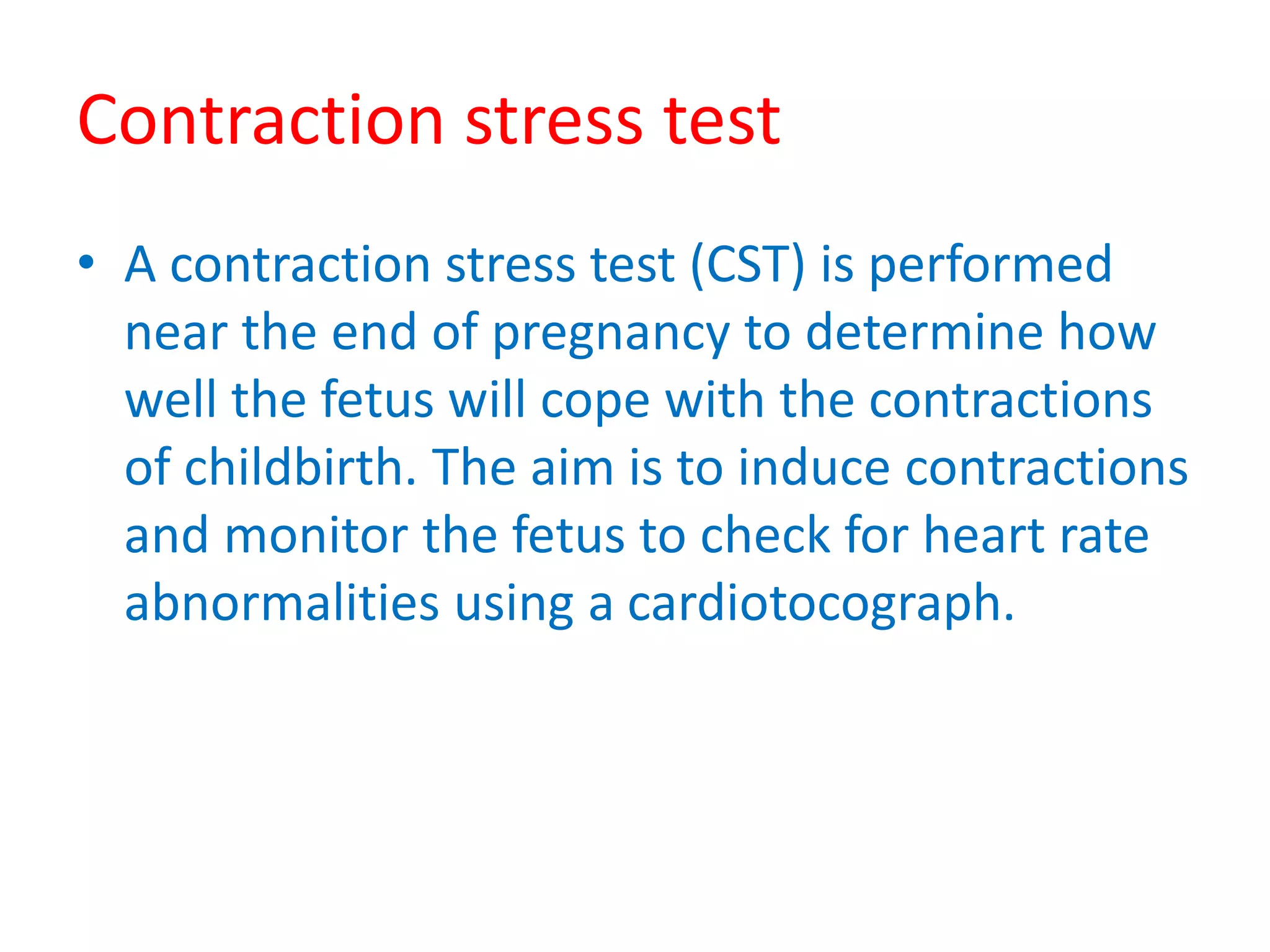 Contraction stress test

• A contraction stress test (CST) is performed near the end of pregnancy to determine how well the fetus will cope with the contractions of childbirth. The aim is to induce contractions and monitor the fetus to check for heart rate abnormalities using a cardiotocograph.